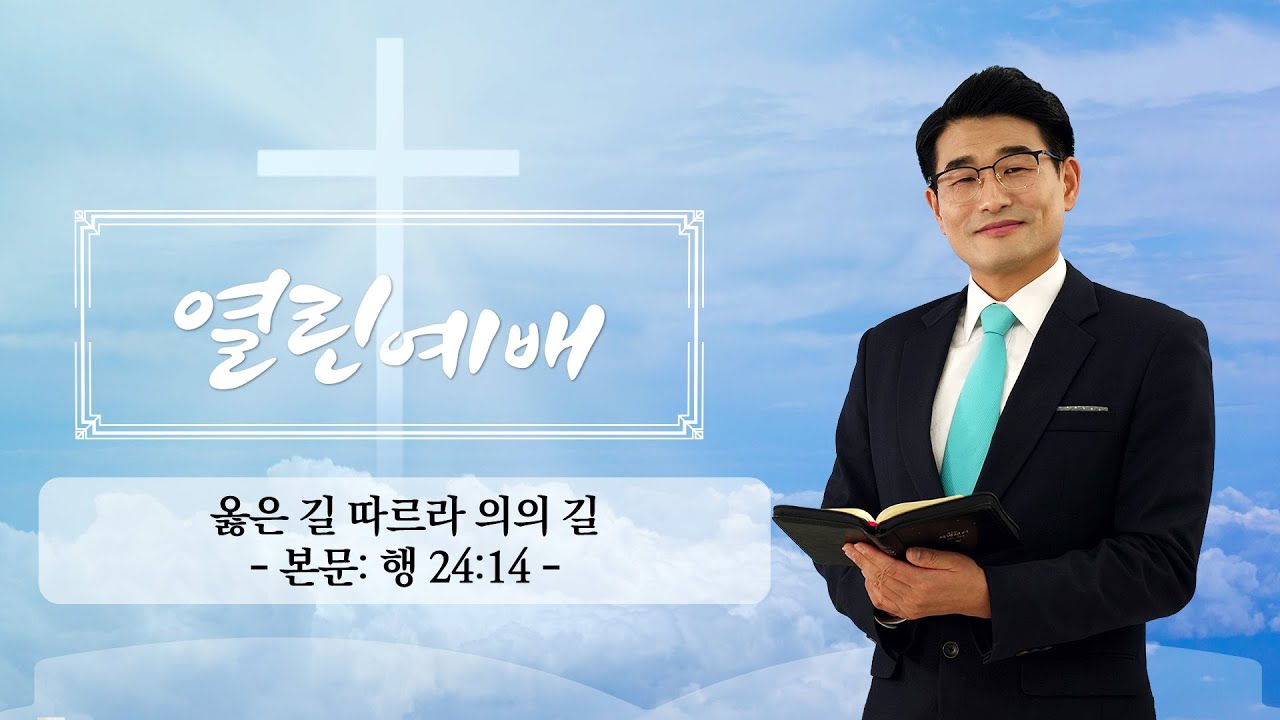 열린예배

옳은 길 따르라 의의 길
- 본문: 행 24:14 -